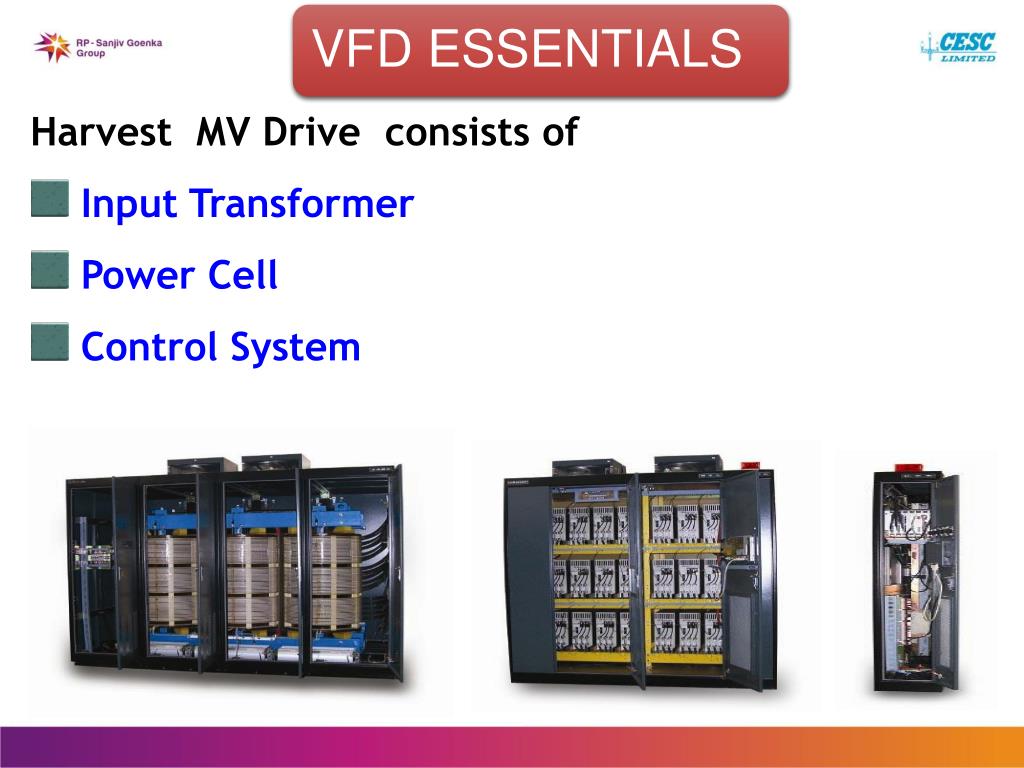 RP-Sanjiv Goenka Group

VFD ESSENTIALS

CESC LIMITED

Harvest MV Drive consists of

Input Transformer

Power Cell

Control System